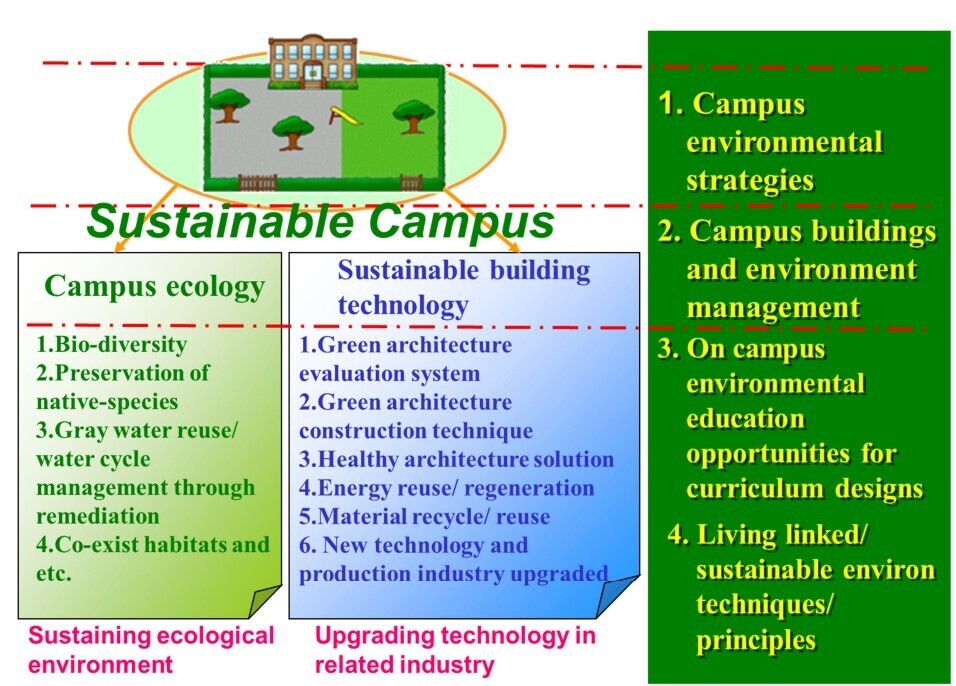 Sustainable Campus

Campus ecology

1.Bio-diversity
2.Preservation of native-species
3.Gray water reuse/ water cycle management through remediation
4.Co-exist habitats and etc.

Sustaining ecological environment

Sustainable building technology

1.Green architecture evaluation system
2.Green architecture construction technique
3.Healthy architecture solution
4.Energy reuse/ regeneration
5.Material recycle/ reuse
6. New technology and production industry upgraded

Upgrading technology in related industry

1. Campus environmental strategies
2. Campus buildings and environment management
3. On campus environmental education opportunities for curriculum designs
4. Living linked/ sustainable environ techniques/ principles